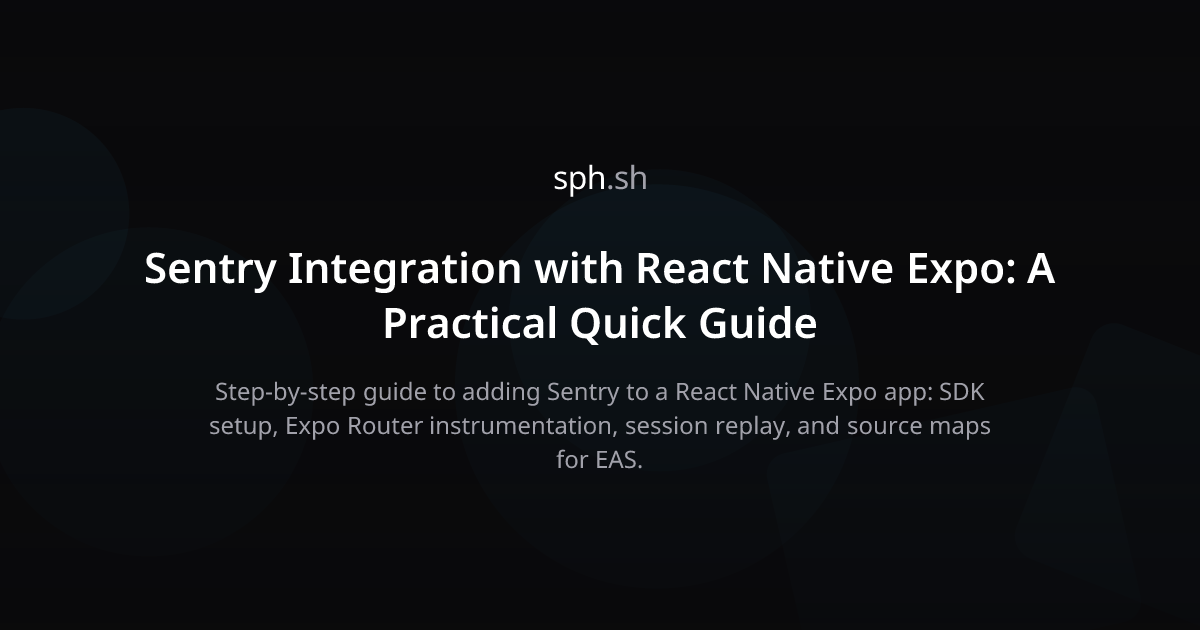 sph.sh

Sentry Integration with React Native Expo: A Practical Quick Guide

Step-by-step guide to adding Sentry to a React Native Expo app: SDK setup, Expo Router instrumentation, session replay, and source maps for EAS.